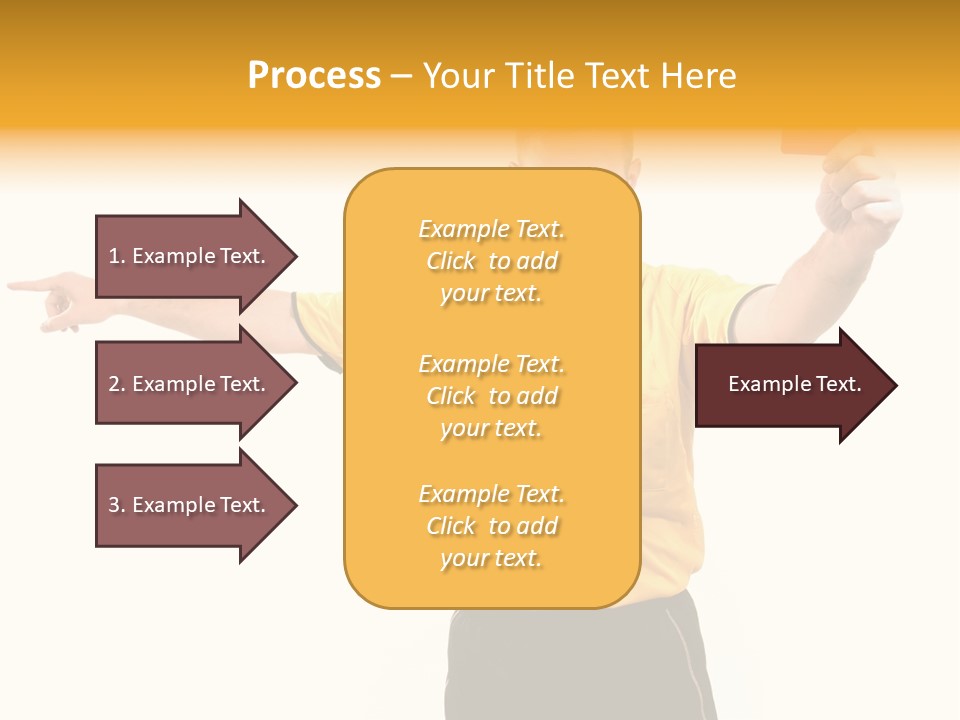 Process – Your Title Text Here

1. Example Text.

2. Example Text.

3. Example Text.

Example Text. Click to add your text.

Example Text. Click to add your text.

Example Text. Click to add your text.

Example Text.